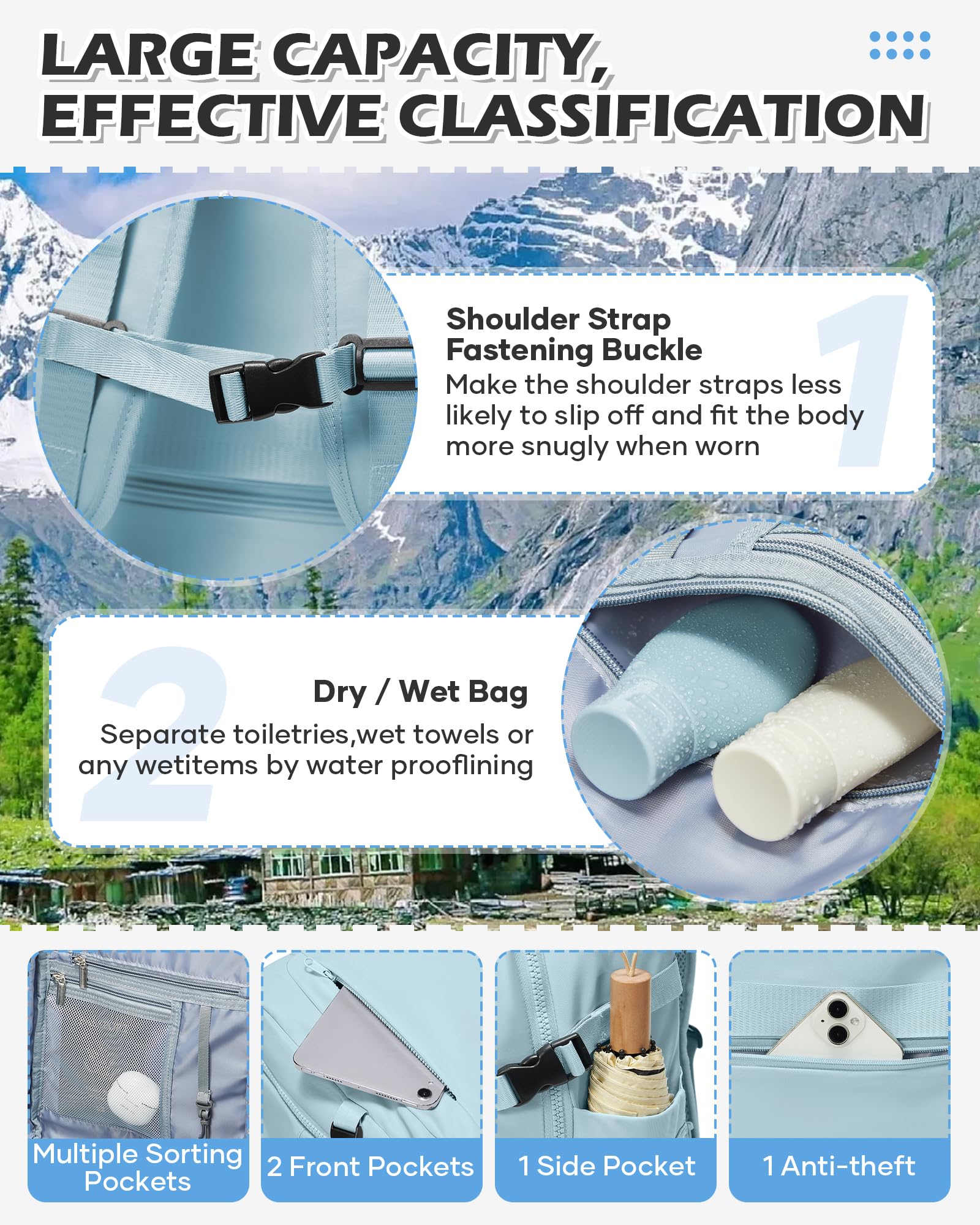 LARGE CAPACITY, EFFECTIVE CLASSIFICATION

1

Shoulder Strap Fastening Buckle
Make the shoulder straps less likely to slip off and fit the body more snugly when worn

2

Dry / Wet Bag
Separate toiletries,wet towels or any wetitems by water prooflining

Multiple Sorting Pockets

2 Front Pockets

1 Side Pocket

1 Anti-theft